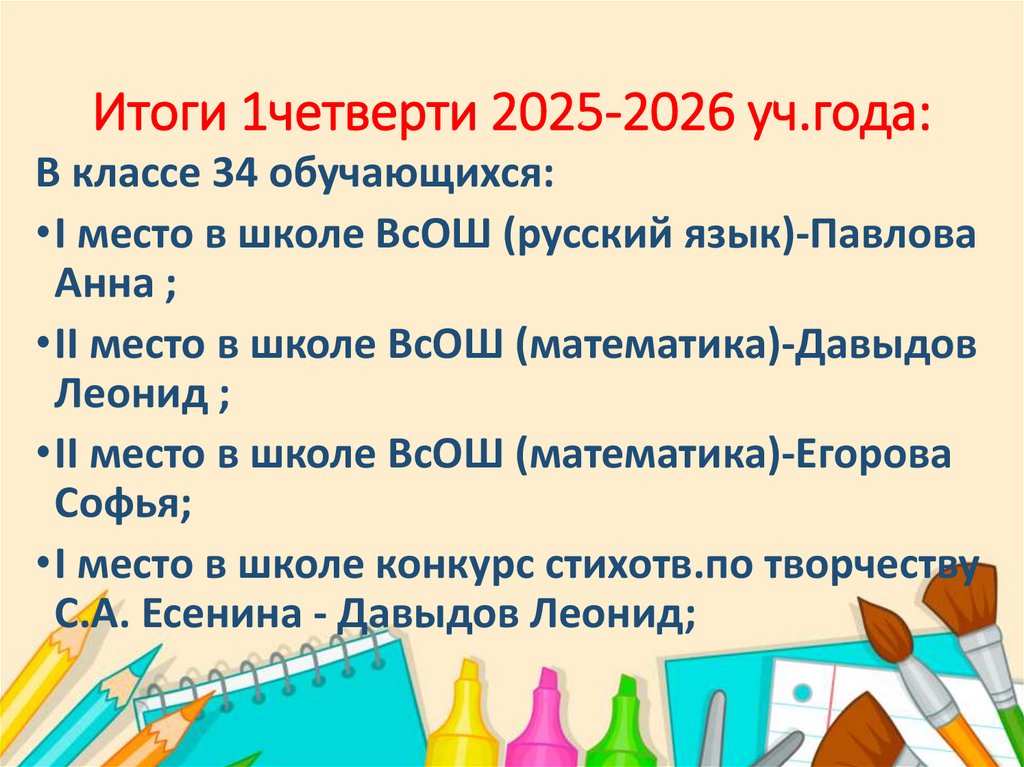 Итоги 1четверти 2025-2026 уч.года:

В классе 34 обучающихся:

•I место в школе ВсОШ (русский язык)-Павлова Анна ;

•II место в школе ВсОШ (математика)-Давыдов Леонид ;

•II место в школе ВсОШ (математика)-Егорова Софья;

•I место в школе конкурс стихотв.по творчеству С.А. Есенина - Давыдов Леонид;